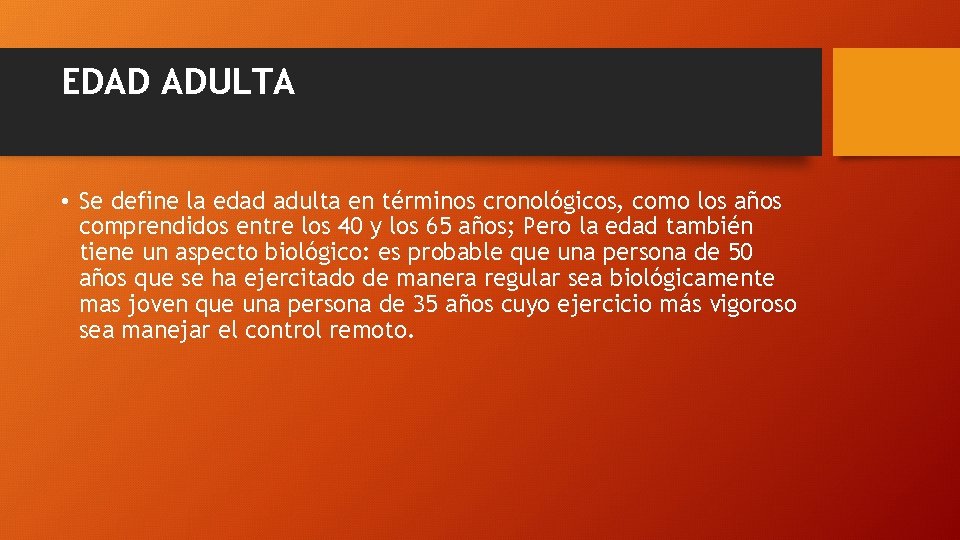 EDAD ADULTA

• Se define la edad adulta en términos cronológicos, como los años comprendidos entre los 40 y los 65 años; Pero la edad también tiene un aspecto biológico: es probable que una persona de 50 años que se ha ejercitado de manera regular sea biológicamente mas joven que una persona de 35 años cuyo ejercicio más vigoroso sea manejar el control remoto.